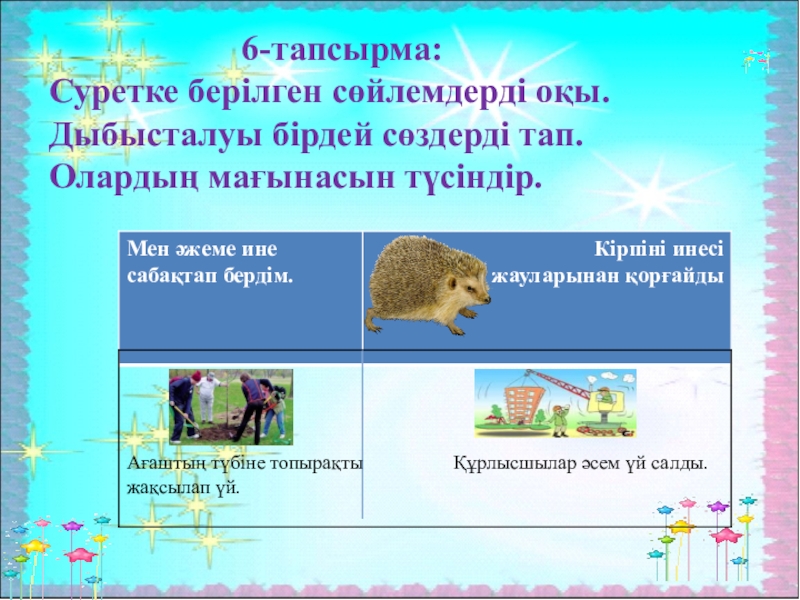 6-тапсырма:
Суретке берілген сөйлемдерді оқы.
Дыбысталуы бірдей сөздерді тап.
Олардың мағынасын түсіндір.

| Мен әжеме ине сабақтап бердім. | Кірпіні инесі жауларынан қорғайды |
|---|---|
| Ағаштың түбіне топырақты жақсылап үй. | Құрлысшылар әсем үй салды. |